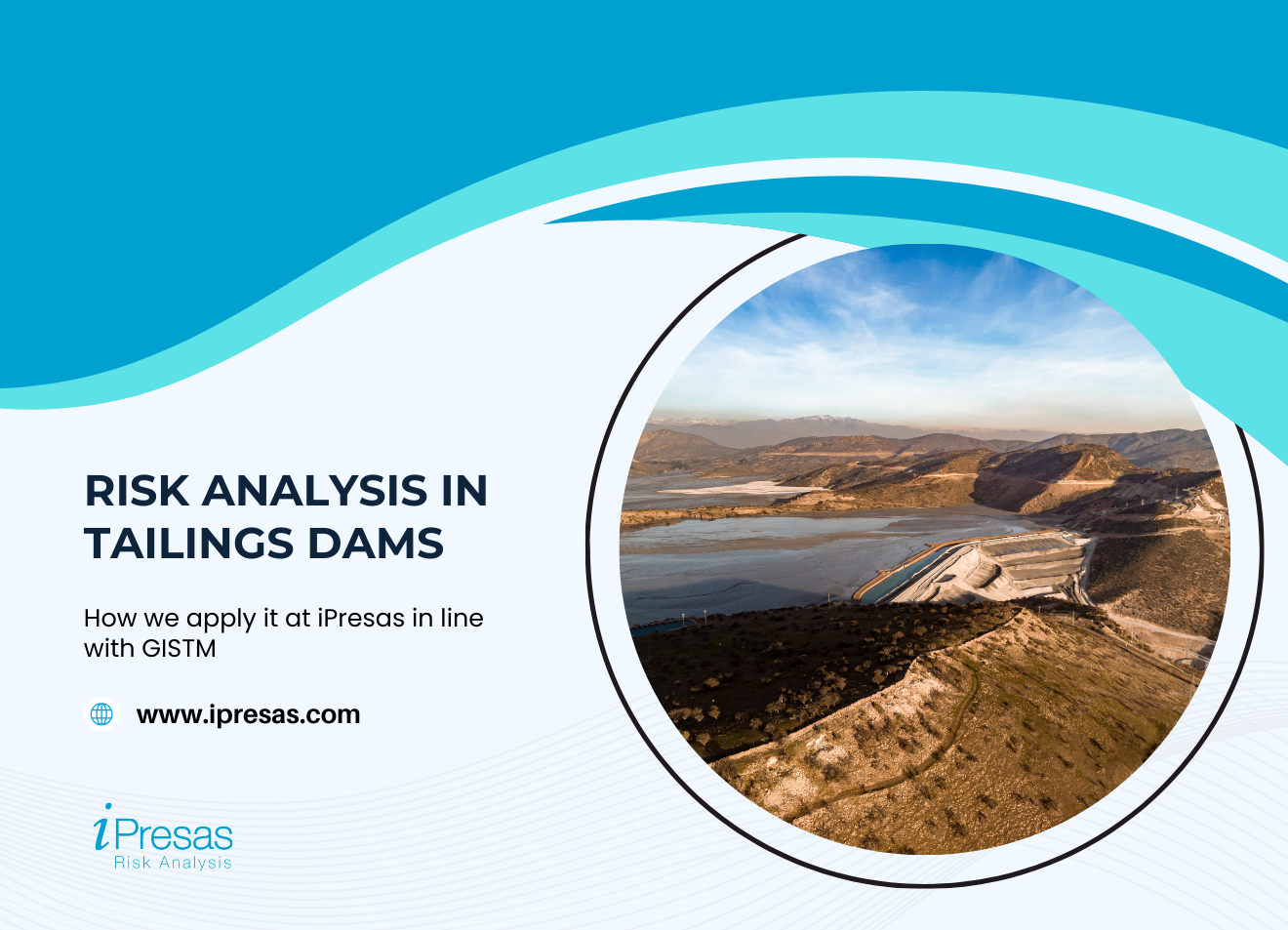 RISK ANALYSIS IN TAILINGS DAMS

How we apply it at iPresas in line with GISTM

www.ipresas.com

iPresas
Risk Analysis